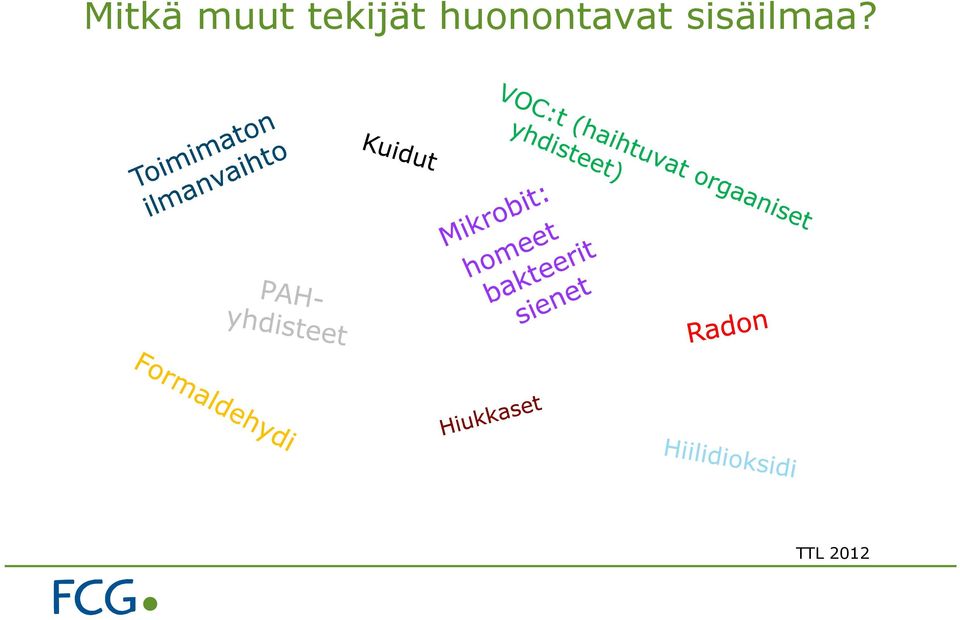 Mitkä muut tekijät huonontavat sisäilmaa?

Toimimaton ilmanvaihto

Kuidut

VOC:t (haihtuvat orgaaniset yhdisteet)

Mikrobit: homeet bakteerit sienet

PAH-yhdisteet

Radon

Formaldehydi

Hiukkaset

Hiilidioksidi

TTL 2012

FCG